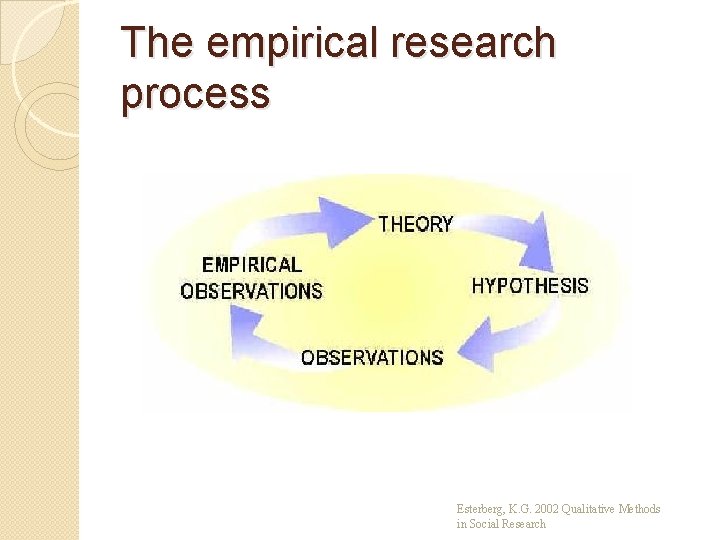 The empirical research process

THEORY

HYPOTHESIS

OBSERVATIONS

EMPIRICAL OBSERVATIONS

Esterberg, K.G. 2002 Qualitative Methods in Social Research